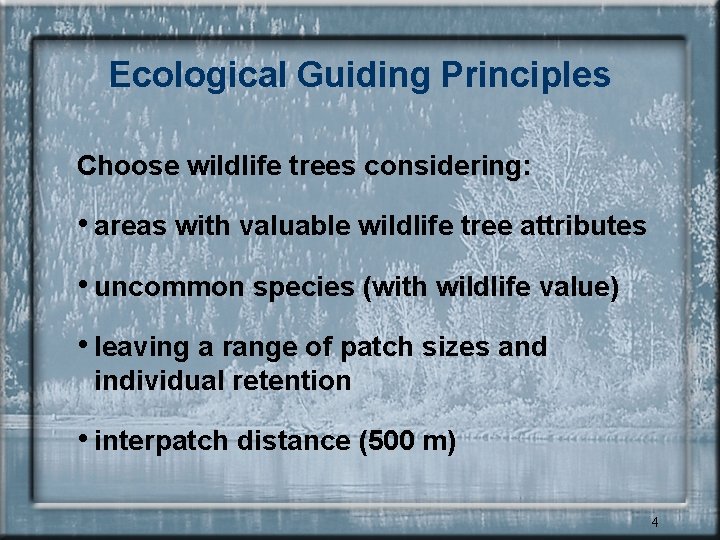 Ecological Guiding Principles

Choose wildlife trees considering:

• areas with valuable wildlife tree attributes

• uncommon species (with wildlife value)

• leaving a range of patch sizes and individual retention

• interpatch distance (500 m)

4